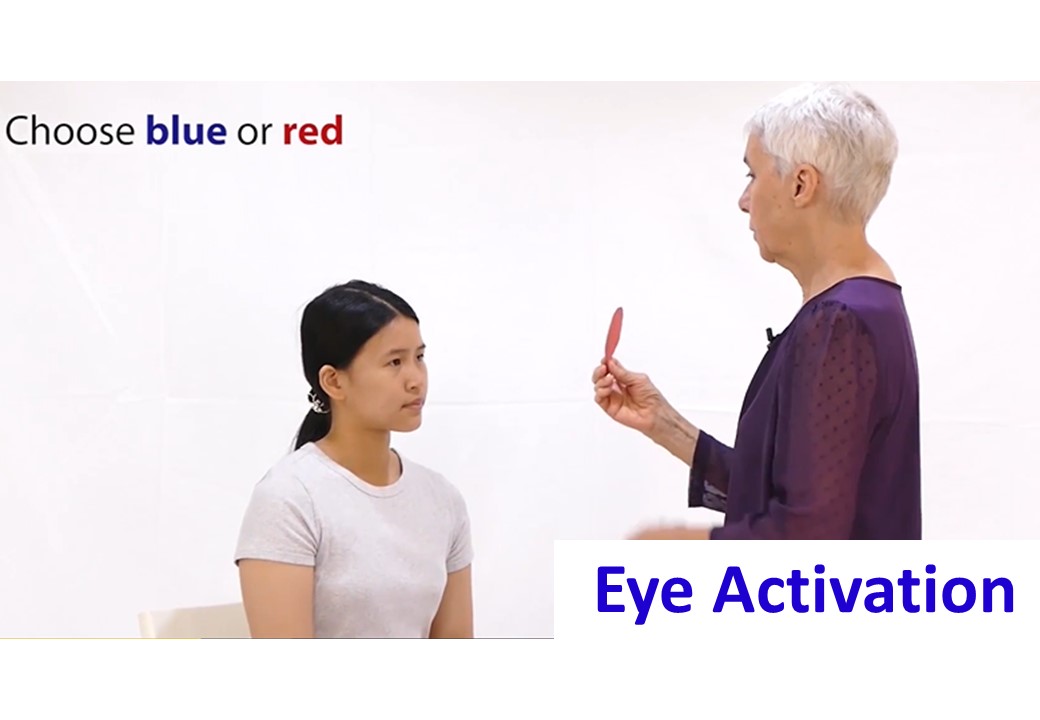 Choose blue or red

Eye Activation